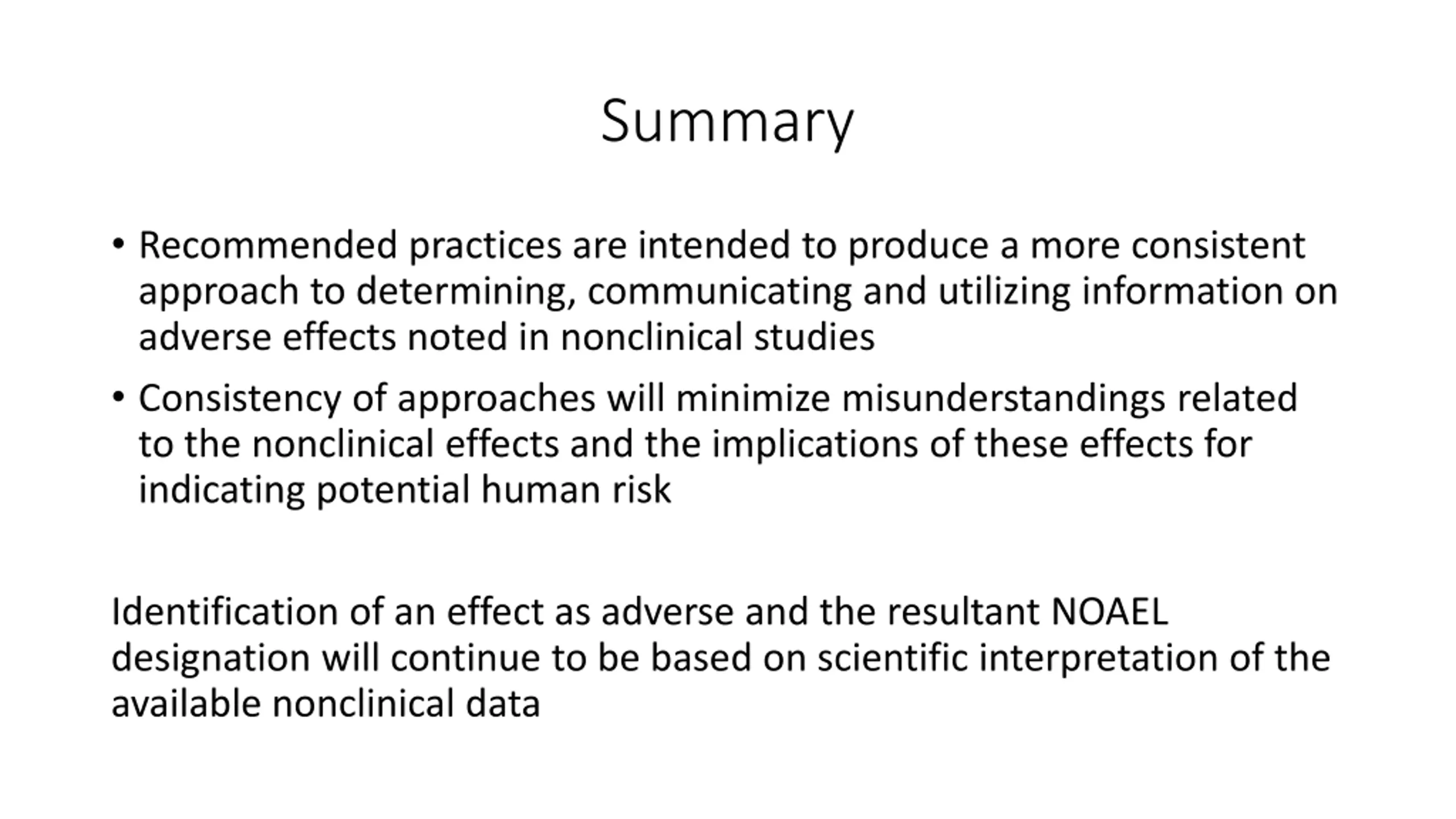 Summary

• Recommended practices are intended to produce a more consistent approach to determining, communicating and utilizing information on adverse effects noted in nonclinical studies

• Consistency of approaches will minimize misunderstandings related to the nonclinical effects and the implications of these effects for indicating potential human risk

Identification of an effect as adverse and the resultant NOAEL designation will continue to be based on scientific interpretation of the available nonclinical data